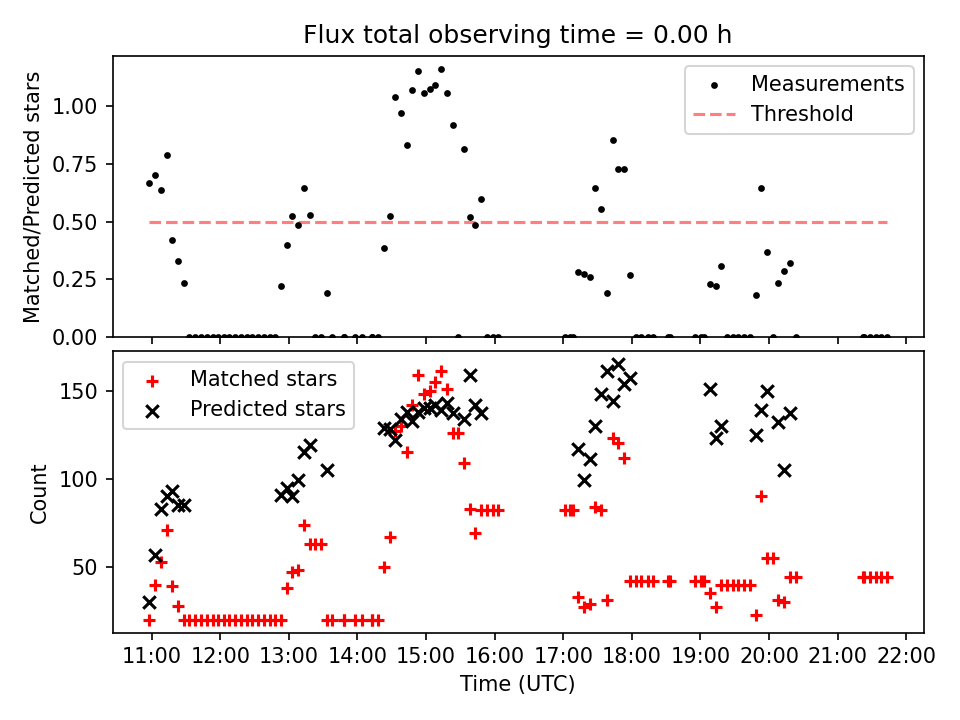 Flux total observing time = 0.00 h

Matched/Predicted stars

1.00
0.75
0.50
0.25
0.00

Measurements
Threshold

Count

150
100
50

Matched stars
Predicted stars

11:00
12:00
13:00
14:00
15:00
16:00
17:00
18:00
19:00
20:00
21:00
22:00

Time (UTC)